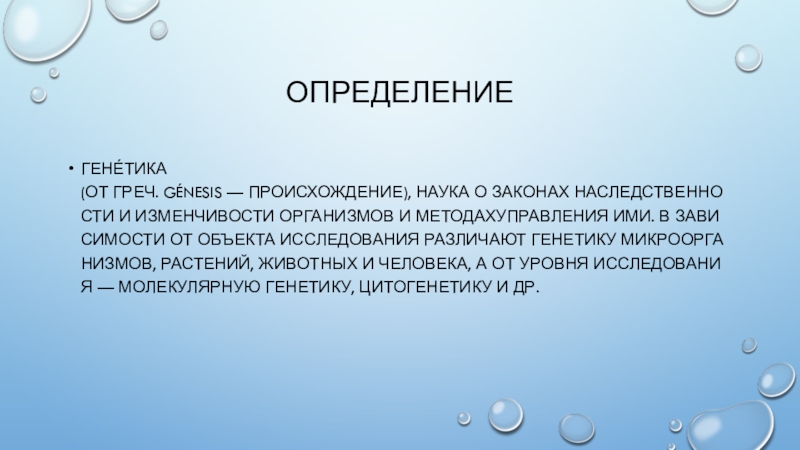 ОПРЕДЕЛЕНИЕ

• ГЕНЕ́ТИКА (ОТ ГРЕЧ. GÉNESIS — ПРОИСХОЖДЕНИЕ), НАУКА О ЗАКОНАХ НАСЛЕДСТВЕННО СТИ И ИЗМЕНЧИВОСТИ ОРГАНИЗМОВ И МЕТОДАХУПРАВЛЕНИЯ ИМИ. В ЗАВИ СИМОСТИ ОТ ОБЪЕКТА ИССЛЕДОВАНИЯ РАЗЛИЧАЮТ ГЕНЕТИКУ МИКРООРГА НИЗМОВ, РАСТЕНИЙ, ЖИВОТНЫХ И ЧЕЛОВЕКА, А ОТ УРОВНЯ ИССЛЕДОВАНИ Я — МОЛЕКУЛЯРНУЮ ГЕНЕТИКУ, ЦИТОГЕНЕТИКУ И ДР.